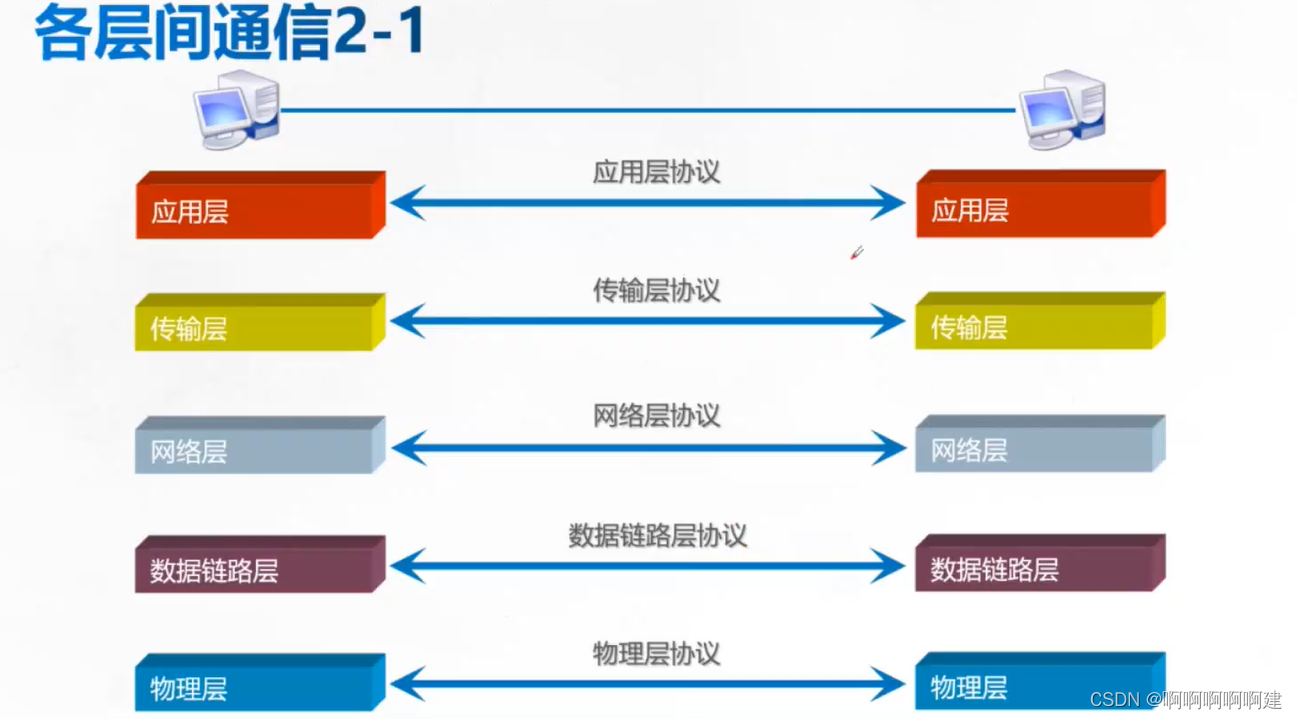 各层间通信2-1

应用层 应用层协议 应用层

传输层 传输层协议 传输层

网络层 网络层协议 网络层

数据链路层 数据链路层协议 数据链路层

物理层 物理层协议 物理层

CSDN @啊啊啊啊啊建